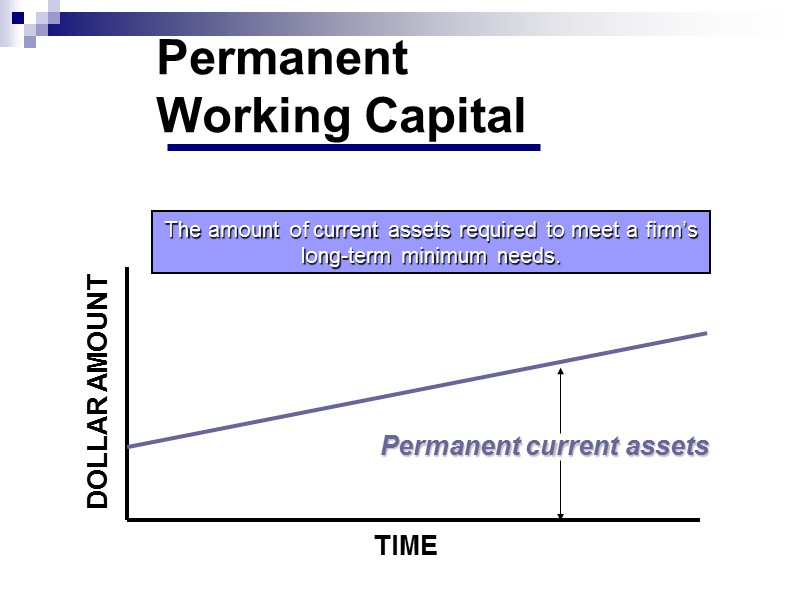 Permanent Working Capital

The amount of current assets required to meet a firm's long-term minimum needs.

DOLLAR AMOUNT

Permanent current assets

TIME